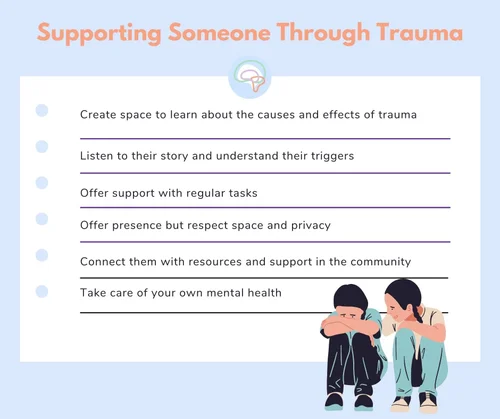 Supporting Someone Through Trauma

Create space to learn about the causes and effects of trauma

Listen to their story and understand their triggers

Offer support with regular tasks

Offer presence but respect space and privacy

Connect them with resources and support in the community

Take care of your own mental health